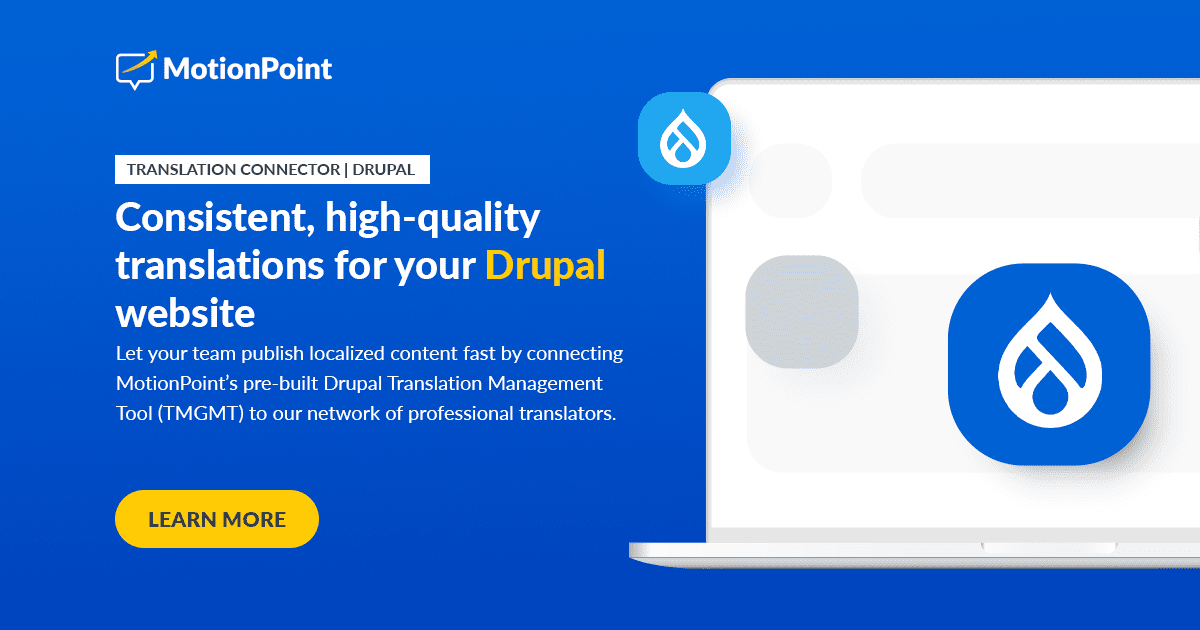 MotionPoint

TRANSLATION CONNECTOR | DRUPAL

Consistent, high-quality translations for your Drupal website

Let your team publish localized content fast by connecting MotionPoint's pre-built Drupal Translation Management Tool (TMGMT) to our network of professional translators.

LEARN MORE